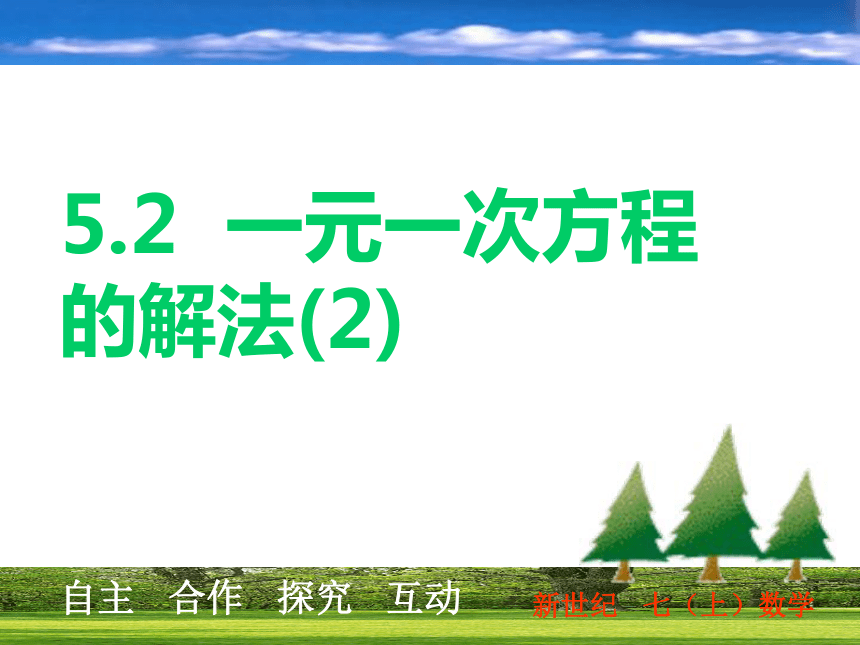 5.2 一元一次方程的解法(2)

自主 合作 探究 互动

新世纪 七（上）数学